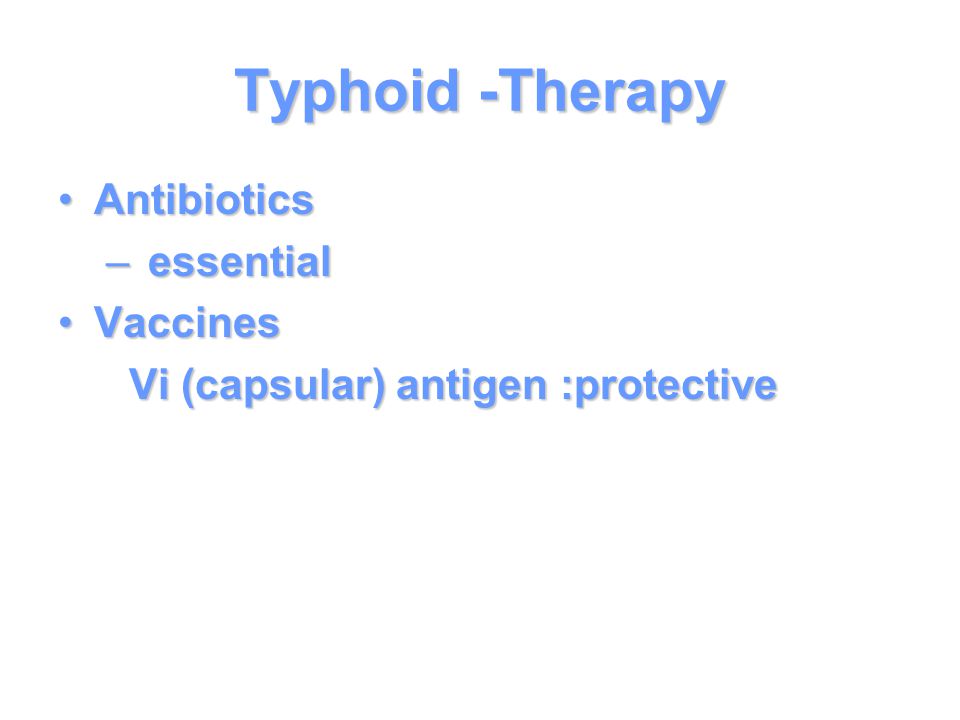 Typhoid -Therapy

• Antibiotics
– essential
• Vaccines
Vi (capsular) antigen :protective